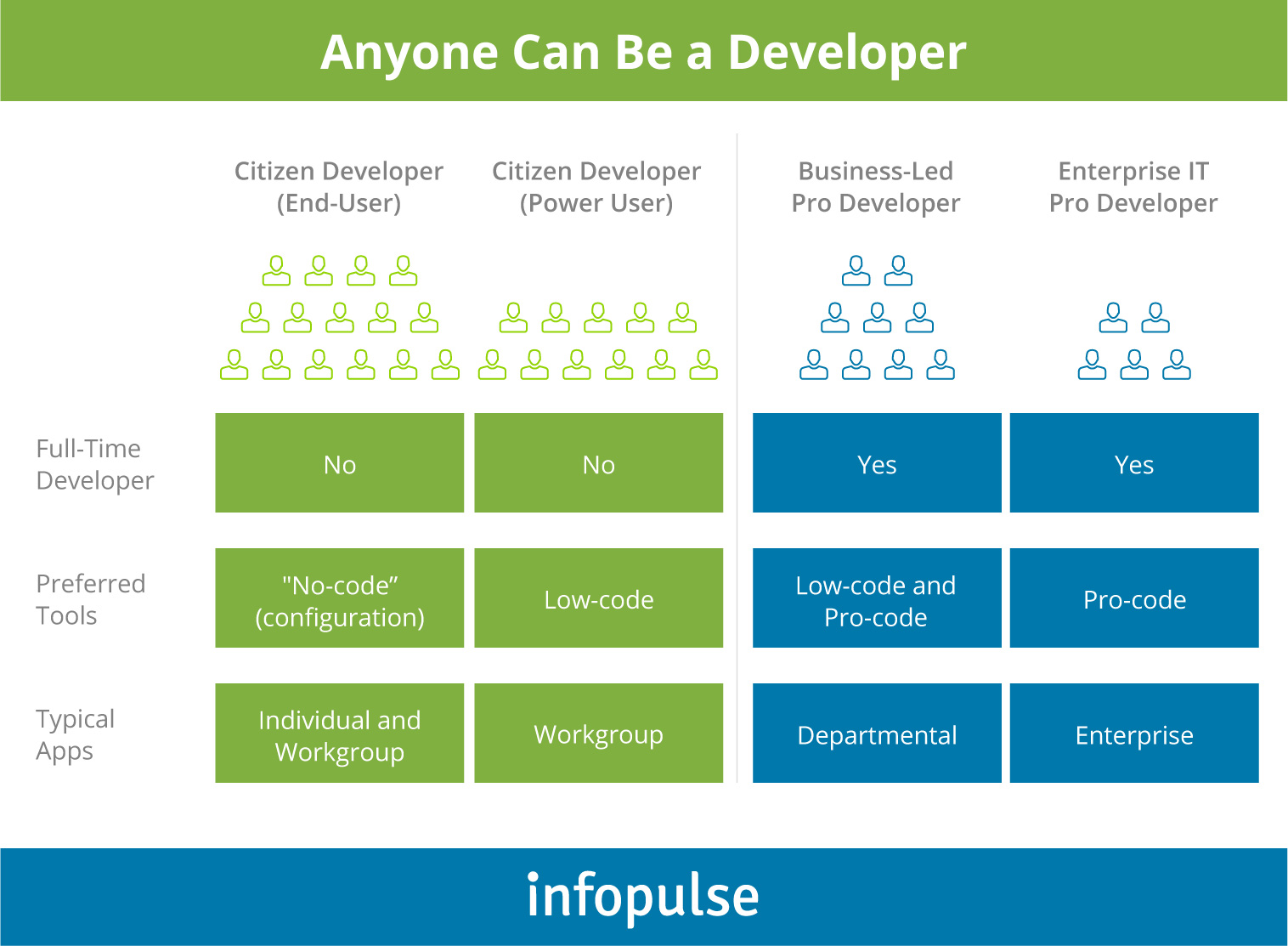 Anyone Can Be a Developer

| | Citizen Developer (End-User) | Citizen Developer (Power User) | Business-Led Pro Developer | Enterprise IT Pro Developer |
|---|---|---|---|---|
| Full-Time Developer | No | No | Yes | Yes |
| Preferred Tools | "No-code” (configuration) | Low-code | Low-code and Pro-code | Pro-code |
| Typical Apps | Individual and Workgroup | Workgroup | Departmental | Enterprise |

infopulse